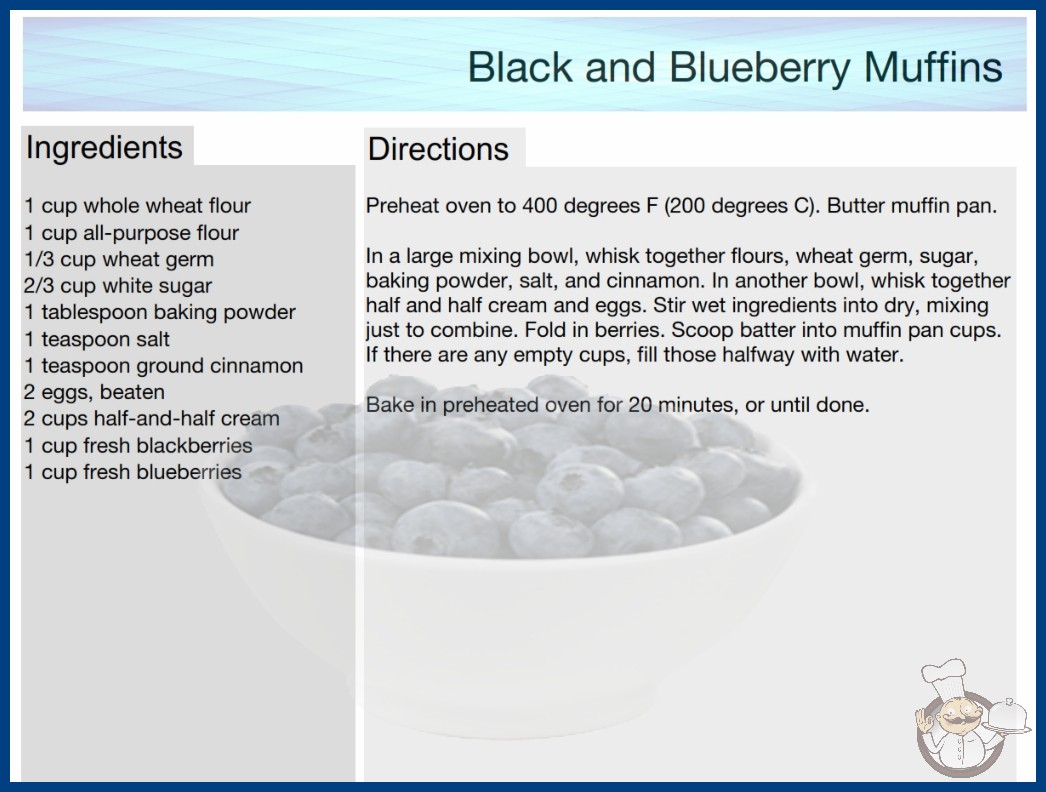 Black and Blueberry Muffins

Ingredients

1 cup whole wheat flour
1 cup all-purpose flour
1/3 cup wheat germ
2/3 cup white sugar
1 tablespoon baking powder
1 teaspoon salt
1 teaspoon ground cinnamon
2 eggs, beaten
2 cups half-and-half cream
1 cup fresh blackberries
1 cup fresh blueberries

Directions

Preheat oven to 400 degrees F (200 degrees C). Butter muffin pan.

In a large mixing bowl, whisk together flours, wheat germ, sugar, baking powder, salt, and cinnamon. In another bowl, whisk together half and half cream and eggs. Stir wet ingredients into dry, mixing just to combine. Fold in berries. Scoop batter into muffin pan cups. If there are any empty cups, fill those halfway with water.

Bake in preheated oven for 20 minutes, or until done.